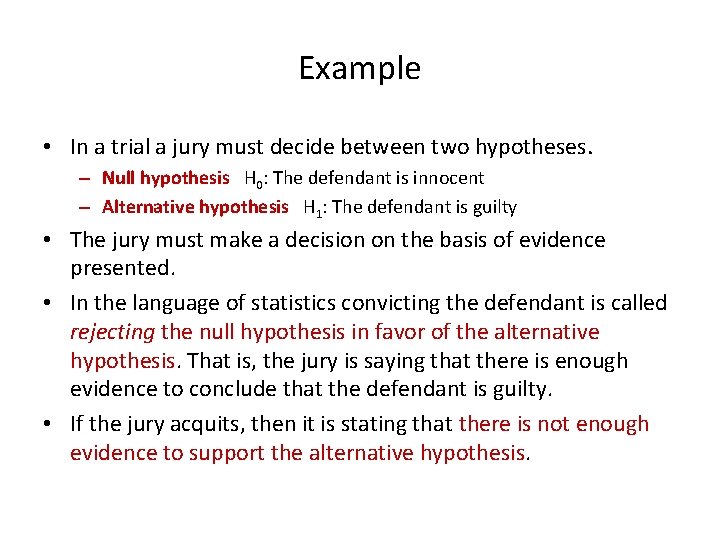 Example

• In a trial a jury must decide between two hypotheses.
– Null hypothesis $H_0$: The defendant is innocent
– Alternative hypothesis $H_1$: The defendant is guilty

• The jury must make a decision on the basis of evidence presented.

• In the language of statistics convicting the defendant is called rejecting the null hypothesis in favor of the alternative hypothesis. That is, the jury is saying that there is enough evidence to conclude that the defendant is guilty.

• If the jury acquits, then it is stating that there is not enough evidence to support the alternative hypothesis.